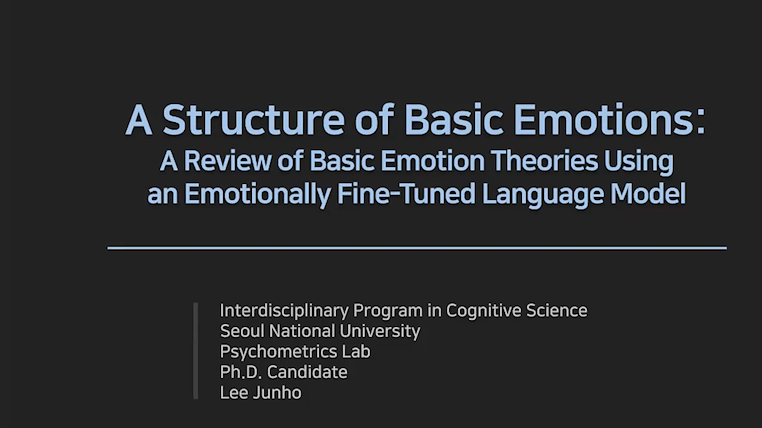 A Structure of Basic Emotions:
A Review of Basic Emotion Theories Using an Emotionally Fine-Tuned Language Model

Interdisciplinary Program in Cognitive Science
Seoul National University
Psychometrics Lab
Ph.D. Candidate
Lee Junho